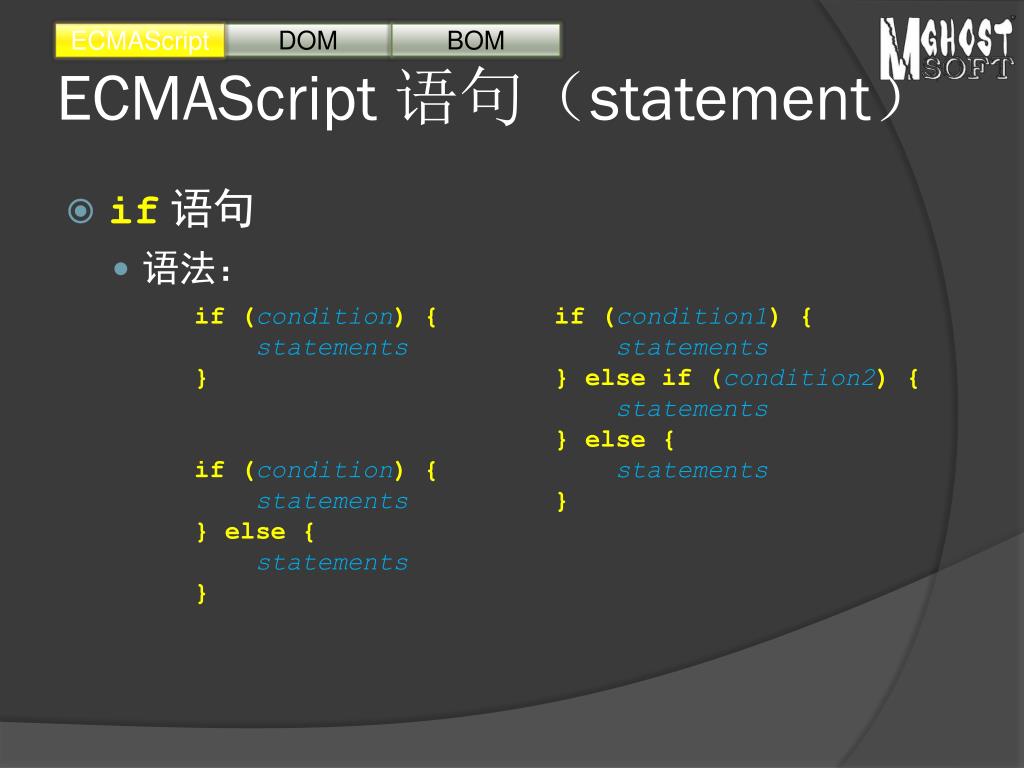 ECMAScript DOM BOM

MGHOST SOFT

ECMAScript 语句（statement）

if 语句

语法：

if (condition) {
    statements
}

if (condition) {
    statements
} else {
    statements
}

if (condition1) {
    statements
} else if (condition2) {
    statements
} else {
    statements
}